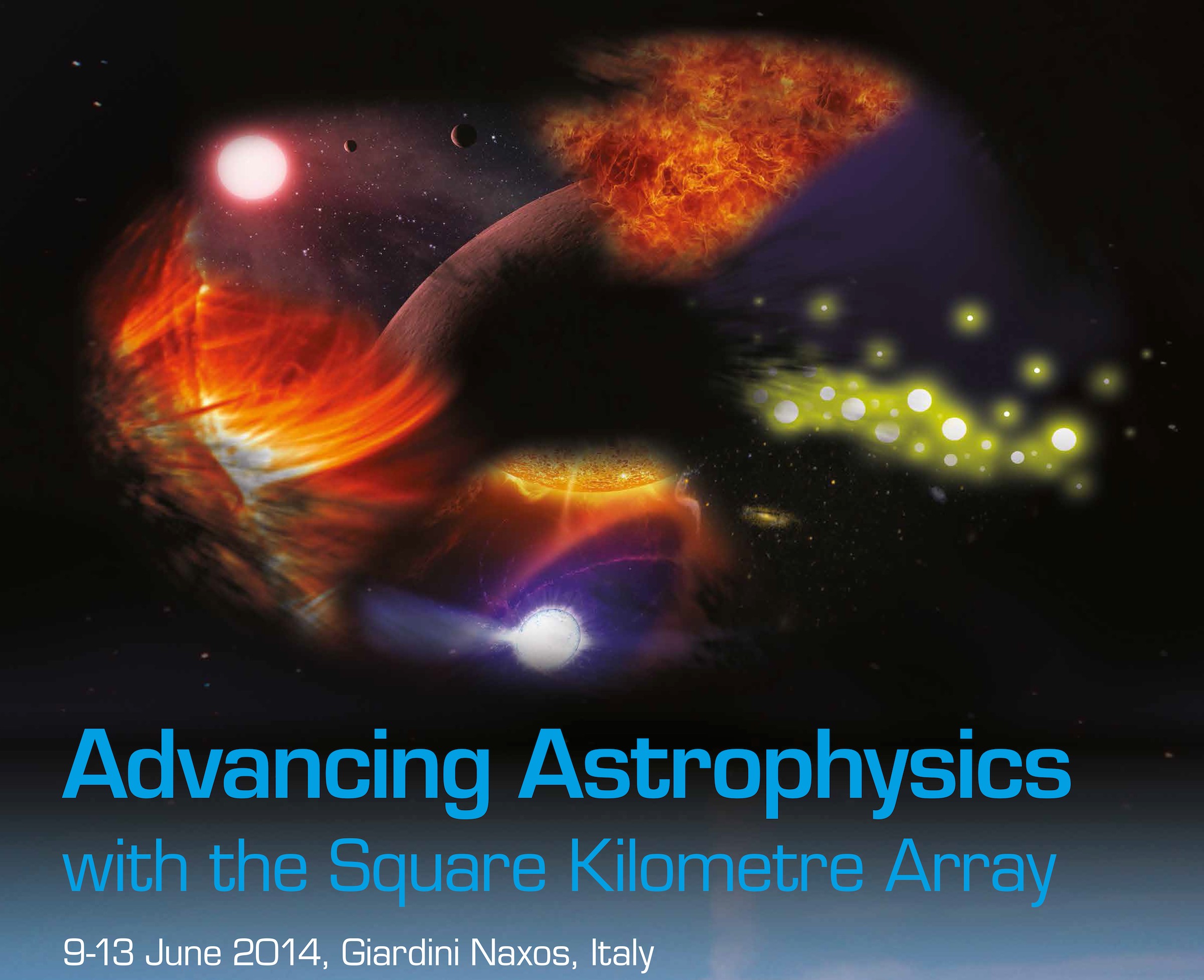 Advancing Astrophysics

with the Square Kilometre Array

9-13 June 2014, Giardini Naxos, Italy